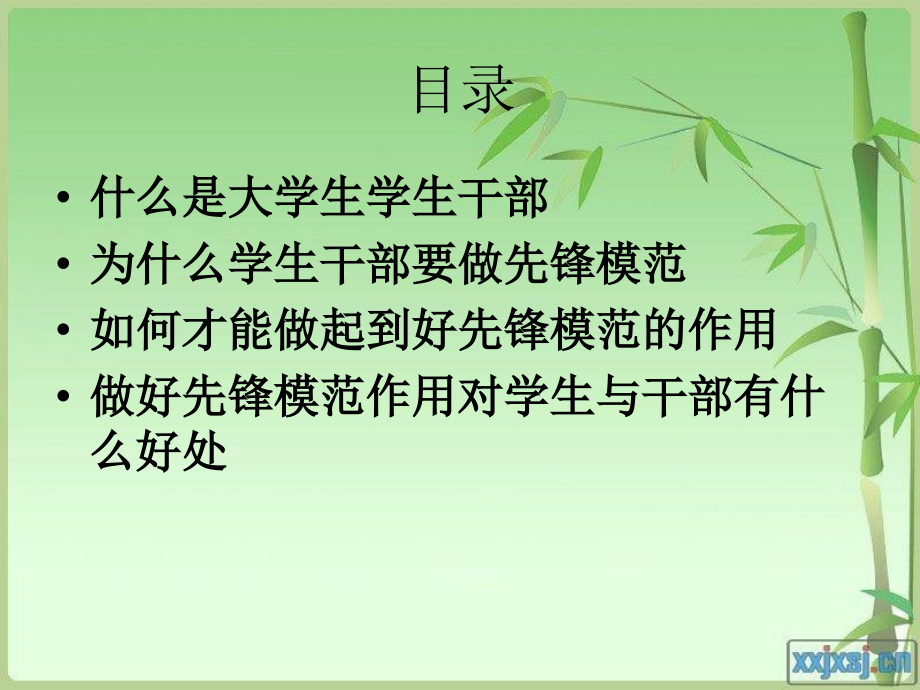 目录

• 什么是大学生学生干部
• 为什么学生干部要做先锋模范
• 如何才能做起到好先锋模范的作用
• 做好先锋模范作用对学生与干部有什么好处

xxjxsj.cn